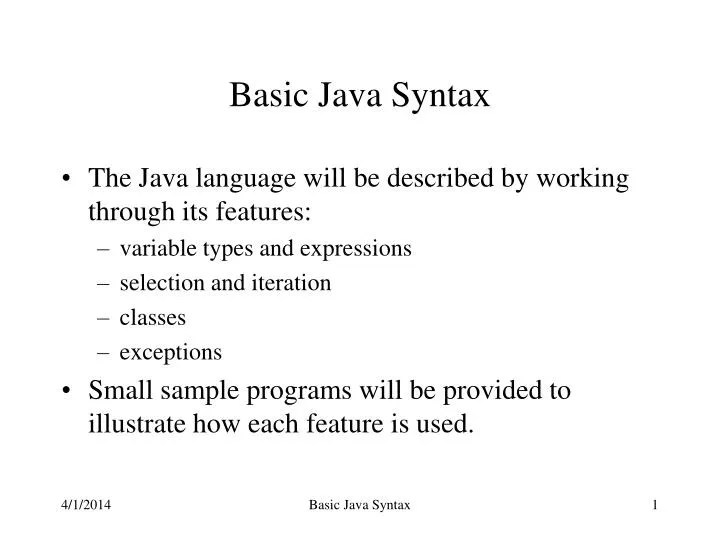 Basic Java Syntax

• The Java language will be described by working through its features:
– variable types and expressions
– selection and iteration
– classes
– exceptions
• Small sample programs will be provided to illustrate how each feature is used.

4/1/2014 Basic Java Syntax 1